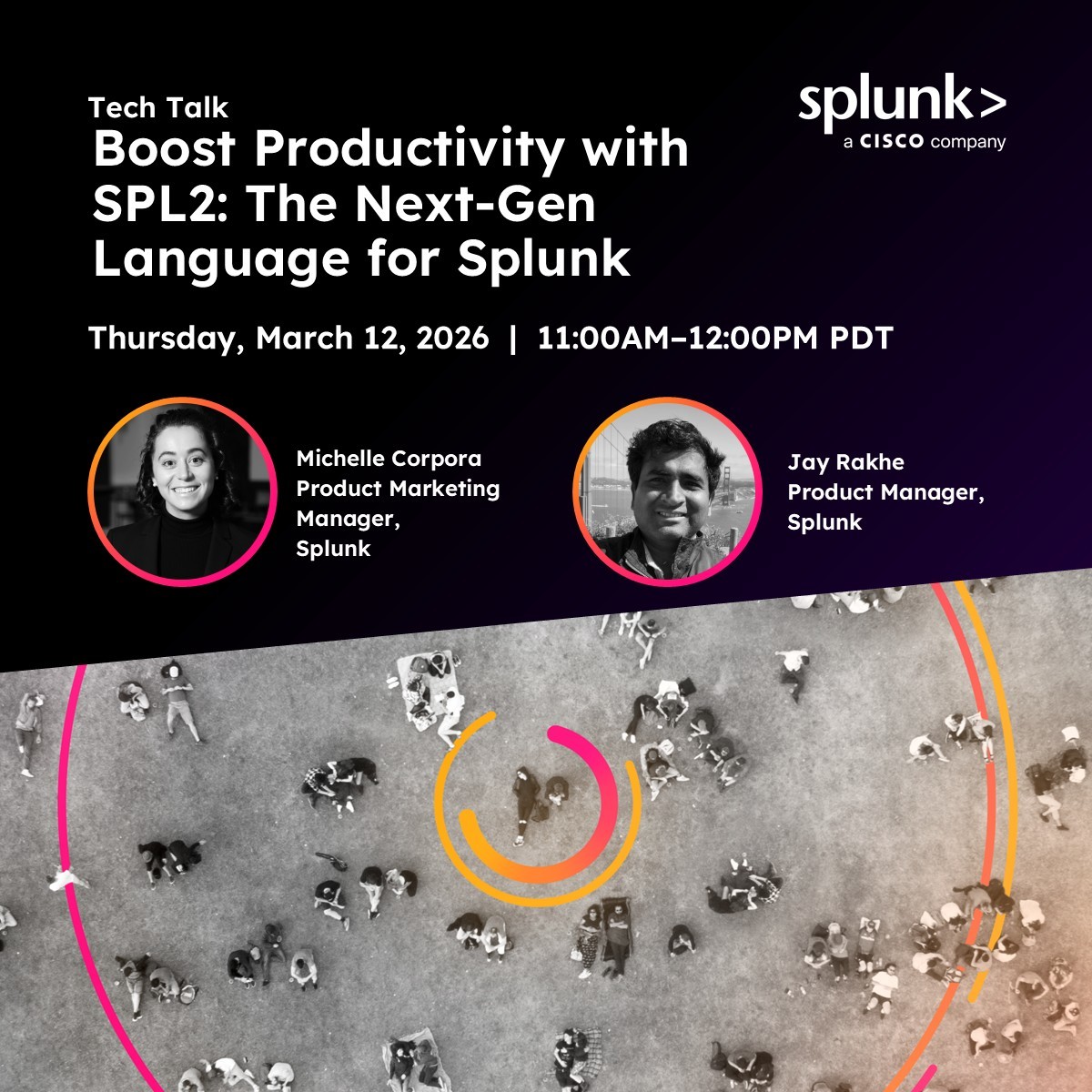 Tech Talk
Boost Productivity with SPL2: The Next-Gen Language for Splunk

splunk>
a CISCO company

Thursday, March 12, 2026 | 11:00AM–12:00PM PDT

Michelle Corpora
Product Marketing Manager,
Splunk

Jay Rakhe
Product Manager,
Splunk